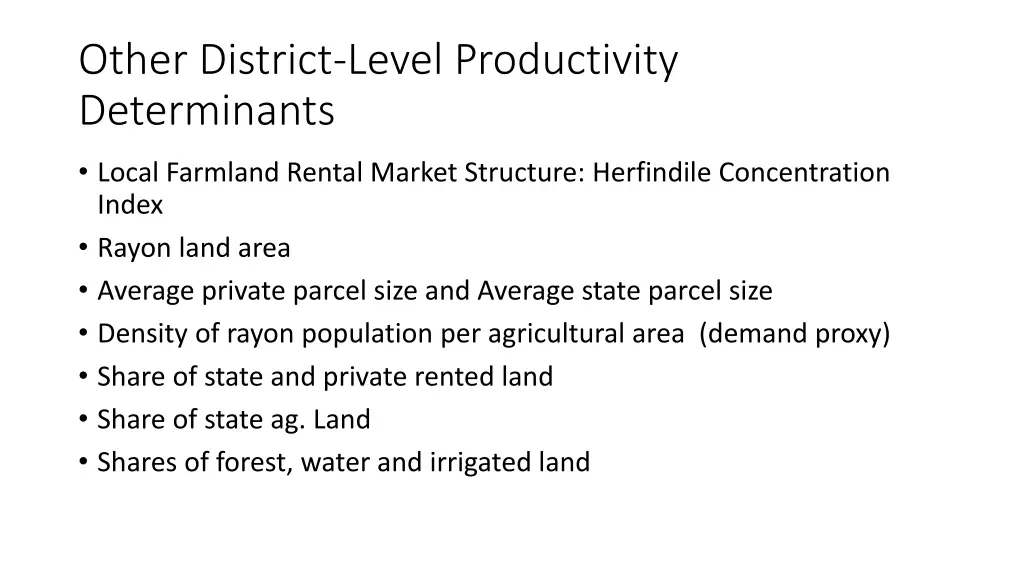 Other District-Level Productivity Determinants

• Local Farmland Rental Market Structure: Herfindile Concentration Index
• Rayon land area
• Average private parcel size and Average state parcel size
• Density of rayon population per agricultural area (demand proxy)
• Share of state and private rented land
• Share of state ag. Land
• Shares of forest, water and irrigated land